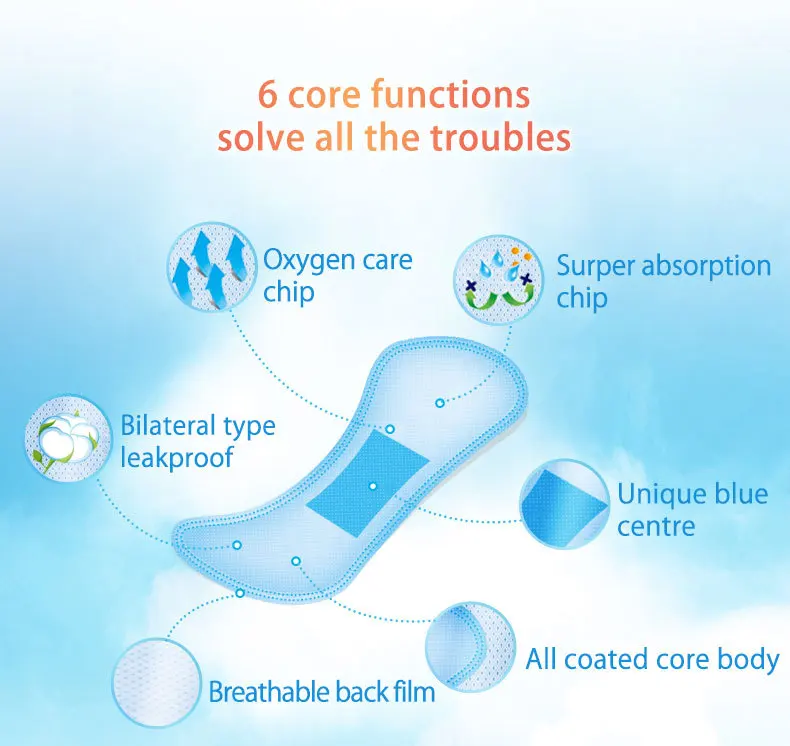 6 core functions
solve all the troubles

Oxygen care chip

Surper absorption chip

Bilateral type leakproof

Unique blue centre

All coated core body

Breathable back film